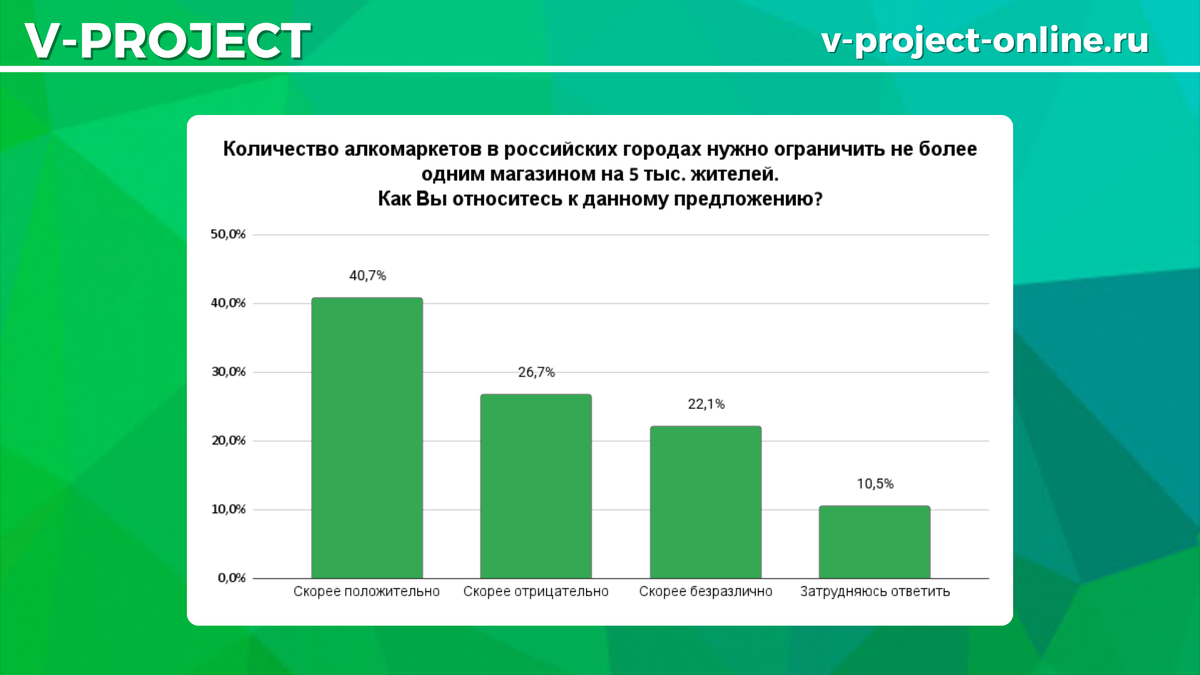 V-PROJECT

v-project-online.ru

Количество алкомаркетов в российских городах нужно ограничить не более одним магазином на 5 тыс. жителей.
Как Вы относитесь к данному предложению?

50,0%
40,0%
30,0%
20,0%
10,0%
0,0%

40,7%
26,7%
22,1%
10,5%

Скорее положительно
Скорее отрицательно
Скорее безразлично
Затрудняюсь ответить